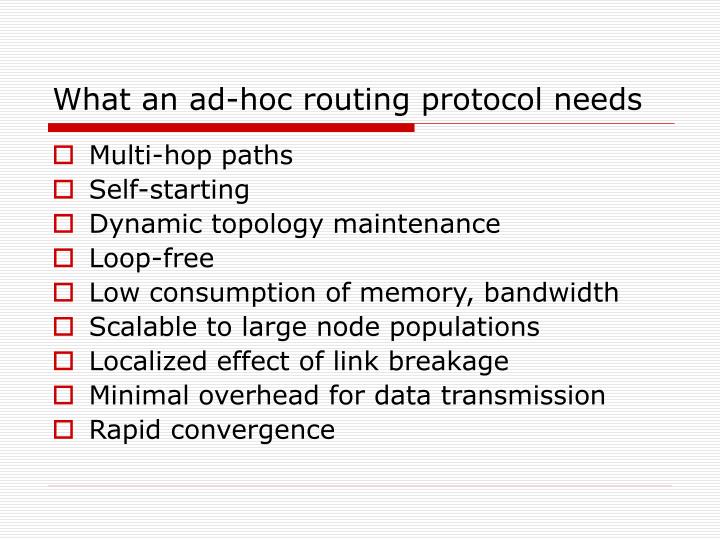 What an ad-hoc routing protocol needs

- Multi-hop paths
- Self-starting
- Dynamic topology maintenance
- Loop-free
- Low consumption of memory, bandwidth
- Scalable to large node populations
- Localized effect of link breakage
- Minimal overhead for data transmission
- Rapid convergence